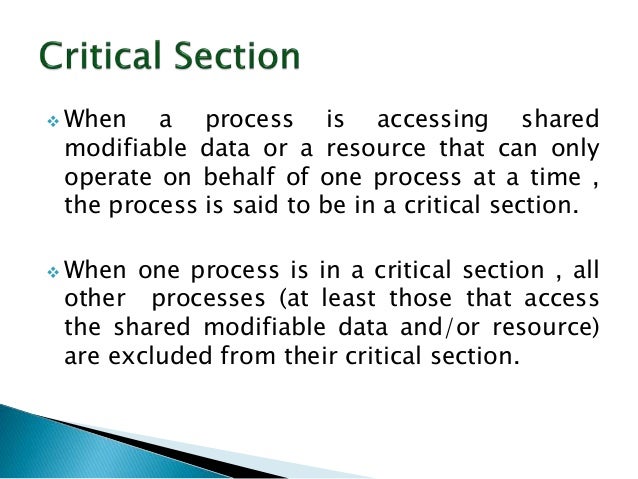 Critical Section

❖ When a process is accessing shared modifiable data or a resource that can only operate on behalf of one process at a time , the process is said to be in a critical section.

❖ When one process is in a critical section , all other processes (at least those that access the shared modifiable data and/or resource) are excluded from their critical section.